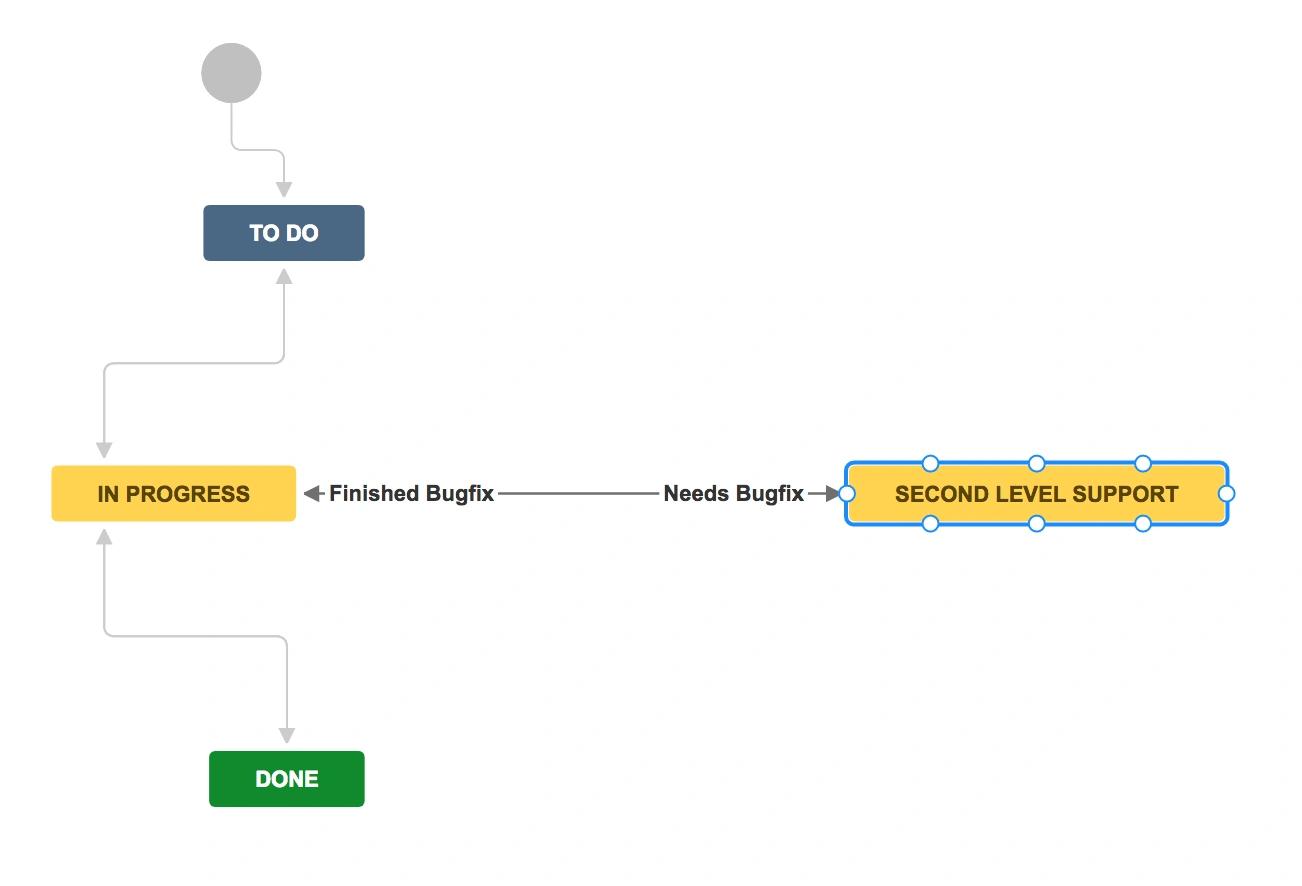 TO DO

IN PROGRESS

Finished Bugfix

Needs Bugfix

SECOND LEVEL SUPPORT

DONE